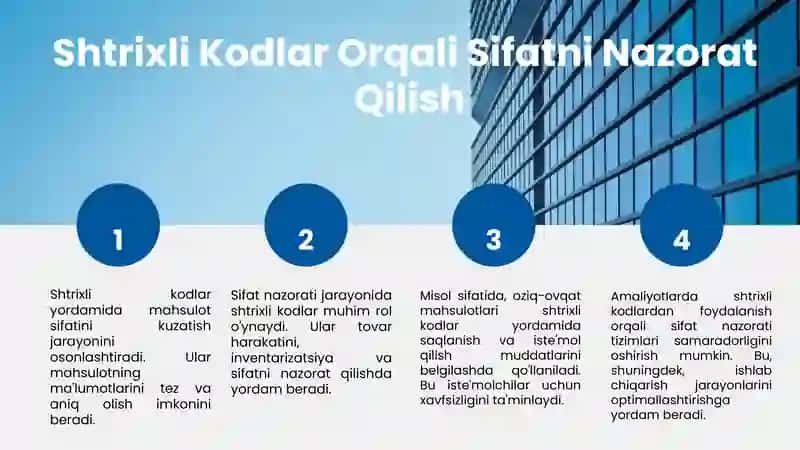 Shtrixli Kodlar Orqali Sifatni Nazorat Qilish

1

Shtrixli kodlar yordamida mahsulot sifatini kuzatish jarayonini osonlashtiradi. Ular mahsulotning ma'lumotlarini tez va aniq olish imkonini beradi.

2

Sifat nazorati jarayonida shtrixli kodlar muhim rol o'ynaydi. Ular tovar harakatini, inventarizatsiya va sifatni nazorat qilishda yordam beradi.

3

Misol sifatida, oziq-ovqat mahsulotlari shtrixli kodlar yordamida saqlanish va iste'mol qilish muddatlarini belgilashda qo'llaniladi. Bu iste'molchilar uchun xavfsizligini ta'minlaydi.

4

Amaliyotlarda shtrixli kodlardan foydalanish orqali sifat nazorati tizimlari samaradorligini oshirish mumkin. Bu, shuningdek, ishlab chiqarish jarayonlarini optimallashtirishga yordam beradi.